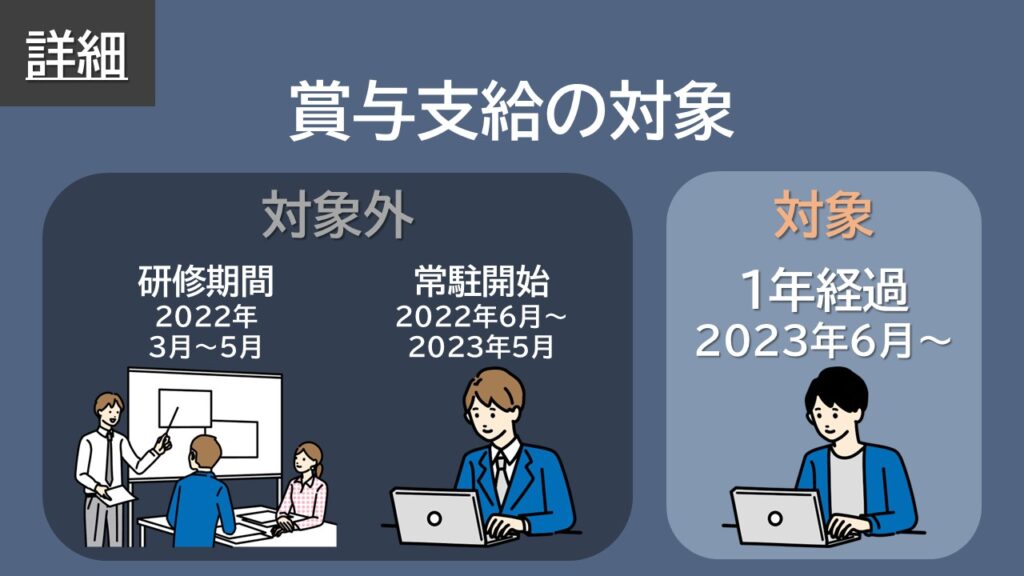 詳細

賞与支給の対象

対象外

研修期間
2022年
3月～5月

常駐開始
2022年6月～
2023年5月

対象

1年経過
2023年6月～